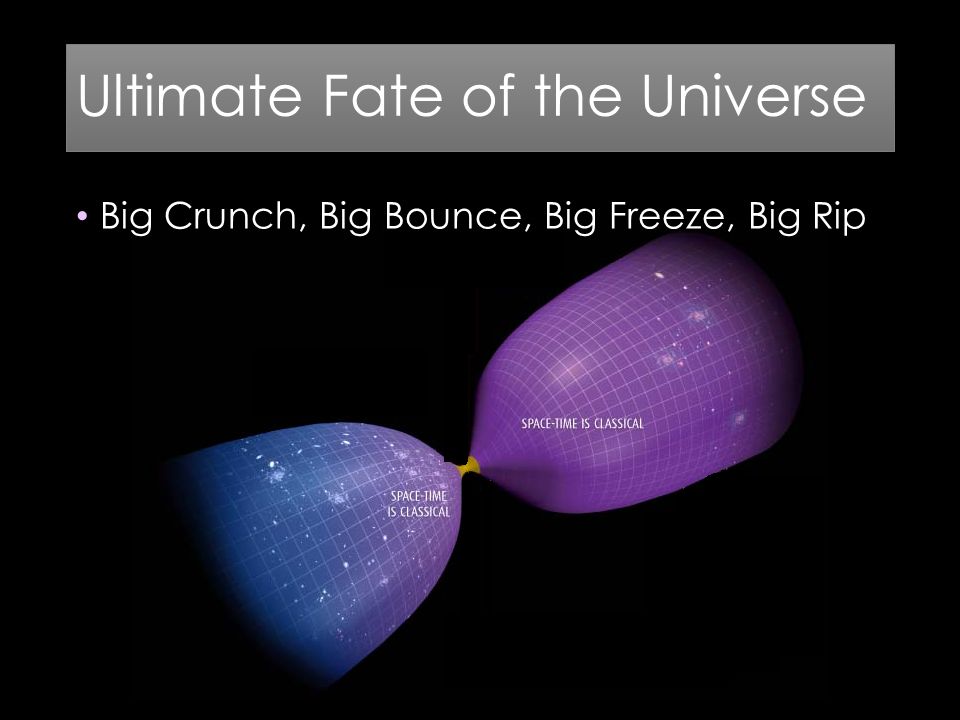 Ultimate Fate of the Universe

• Big Crunch, Big Bounce, Big Freeze, Big Rip

SPACE-TIME IS CLASSICAL

SPACE-TIME IS CLASSICAL